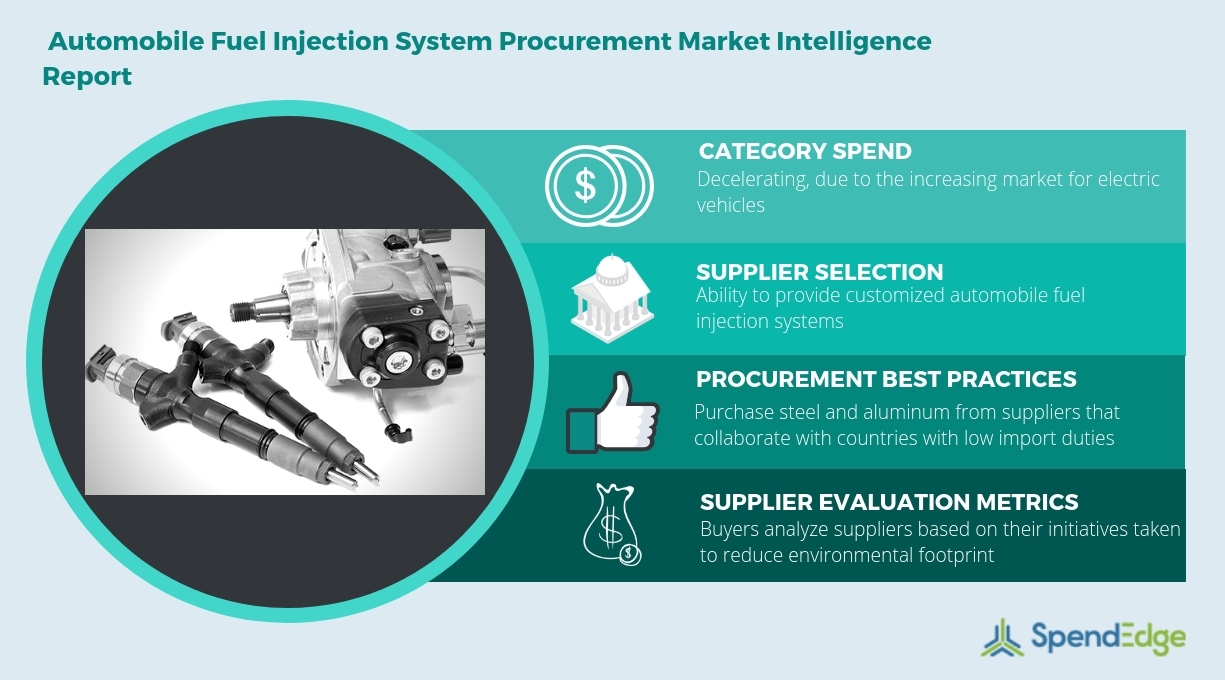 Automobile Fuel Injection System Procurement Market Intelligence Report

CATEGORY SPEND
Decelerating, due to the increasing market for electric vehicles

SUPPLIER SELECTION
Ability to provide customized automobile fuel injection systems

PROCUREMENT BEST PRACTICES
Purchase steel and aluminum from suppliers that collaborate with countries with low import duties

SUPPLIER EVALUATION METRICS
Buyers analyze suppliers based on their initiatives taken to reduce environmental footprint

SpendEdge